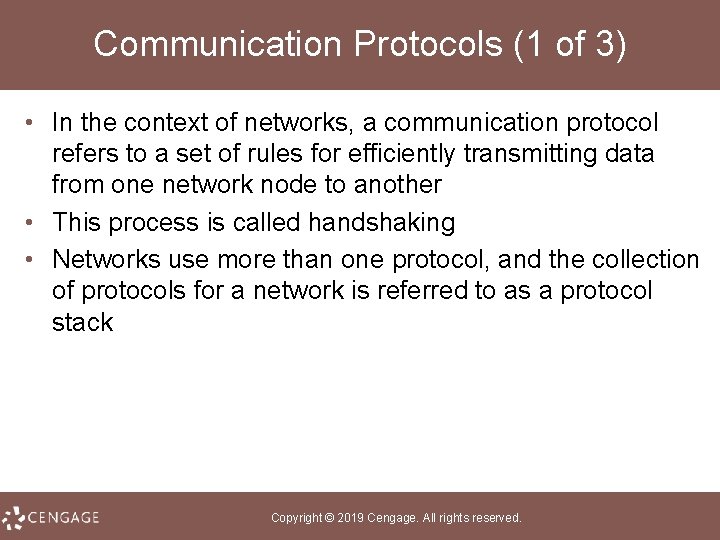 Communication Protocols (1 of 3)

• In the context of networks, a communication protocol refers to a set of rules for efficiently transmitting data from one network node to another

• This process is called handshaking

• Networks use more than one protocol, and the collection of protocols for a network is referred to as a protocol stack

CENGAGE

Copyright © 2019 Cengage. All rights reserved.